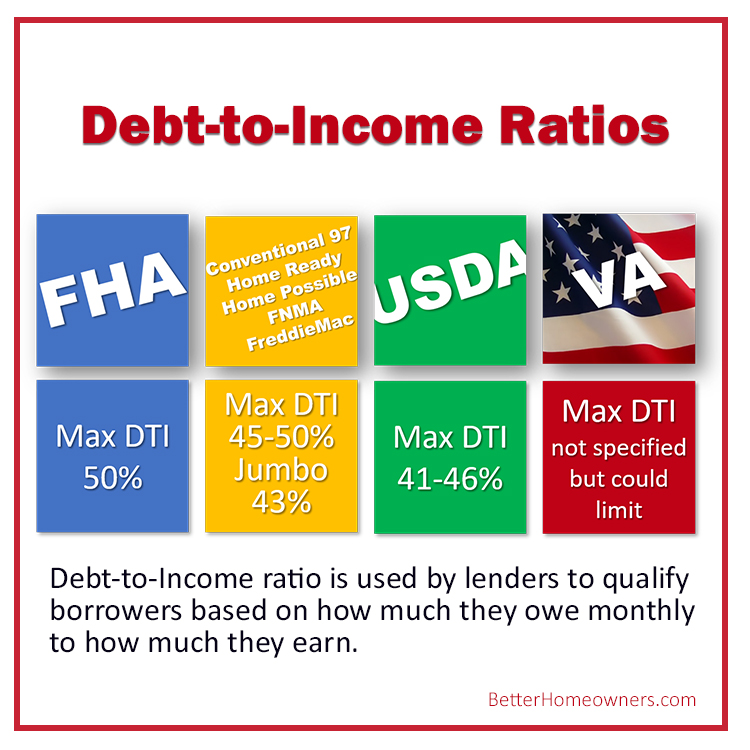 Debt-to-Income Ratios

FHA

Conventional 97
Home Ready
Home Possible
FNMA
FreddieMac

USDA

VA

Max DTI
50%

Max DTI
45-50%
Jumbo
43%

Max DTI
41-46%

Max DTI
not specified
but could
limit

Debt-to-Income ratio is used by lenders to qualify borrowers based on how much they owe monthly to how much they earn.

BetterHomeowners.com